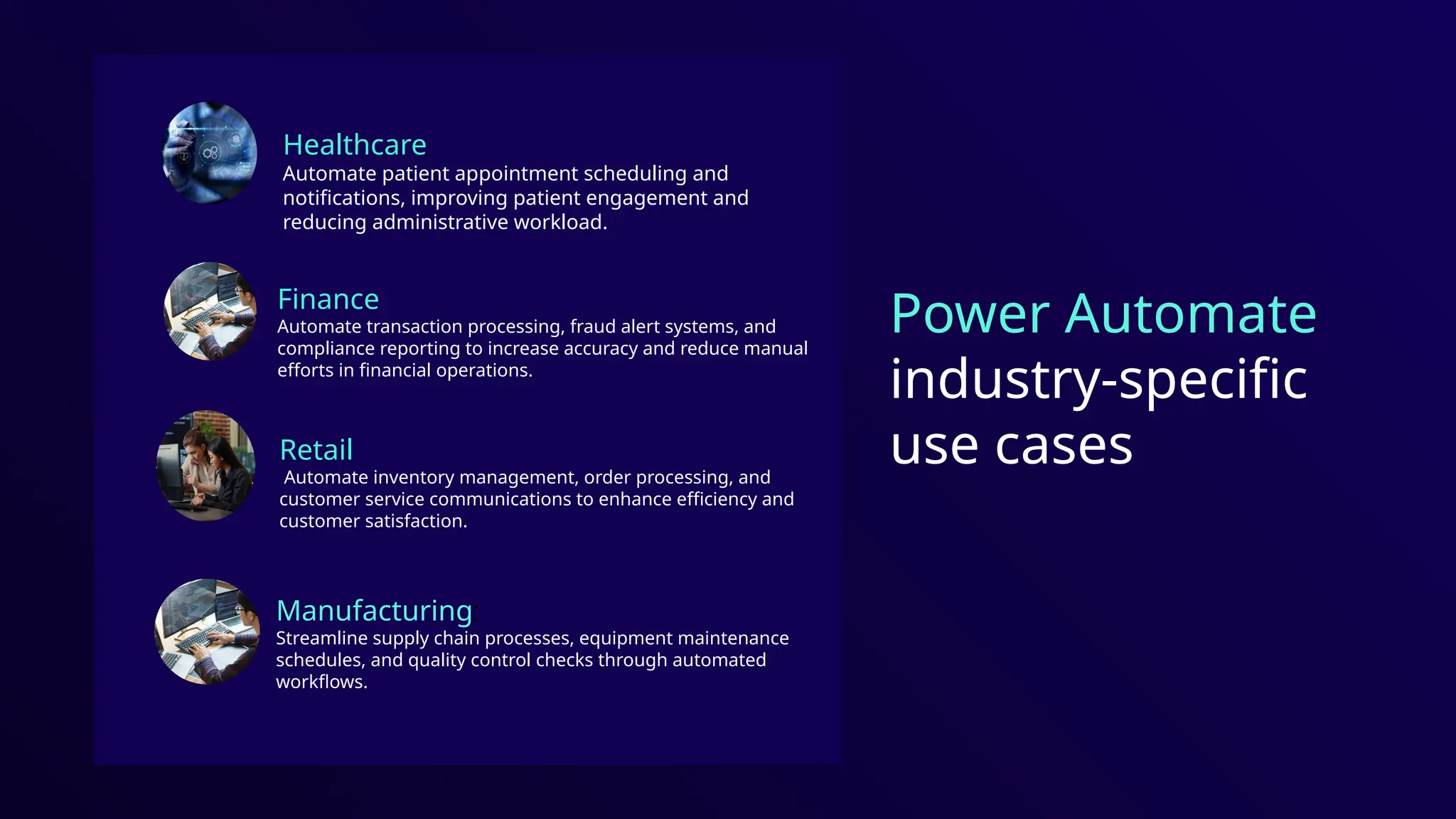 Healthcare
Automate patient appointment scheduling and notifications, improving patient engagement and reducing administrative workload.

Finance
Automate transaction processing, fraud alert systems, and compliance reporting to increase accuracy and reduce manual efforts in financial operations.

Retail
Automate inventory management, order processing, and customer service communications to enhance efficiency and customer satisfaction.

Manufacturing
Streamline supply chain processes, equipment maintenance schedules, and quality control checks through automated workflows.

Power Automate industry-specific use cases